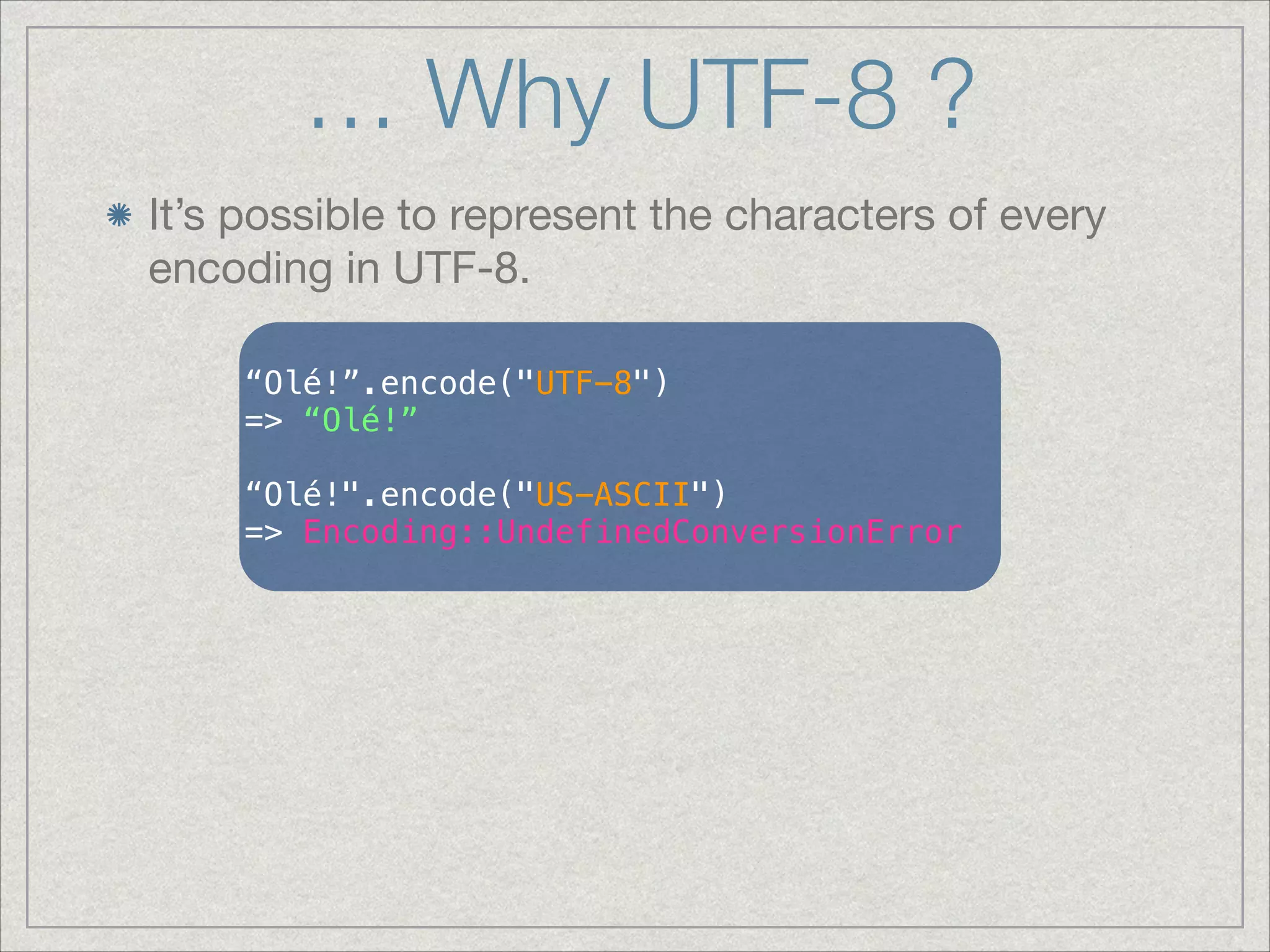 ... Why UTF-8 ?

It’s possible to represent the characters of every encoding in UTF-8.

“Olé!”.encode("UTF-8")
=> “Olé!”

“Olé!".encode("US-ASCII")
=> Encoding::UndefinedConversionError